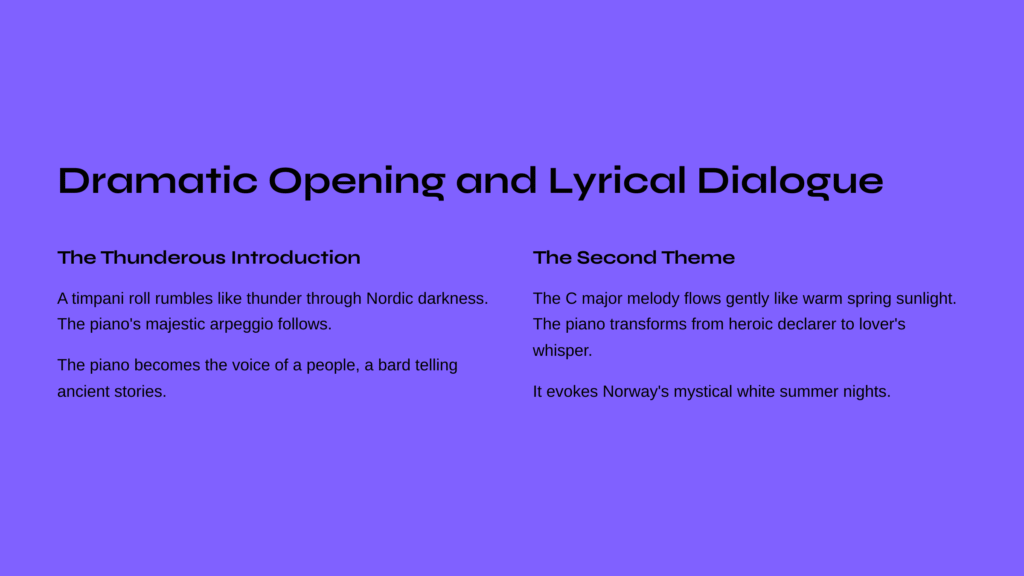 Dramatic Opening and Lyrical Dialogue

The Thunderous Introduction

A timpani roll rumbles like thunder through Nordic darkness. The piano's majestic arpeggio follows.

The piano becomes the voice of a people, a bard telling ancient stories.

The Second Theme

The C major melody flows gently like warm spring sunlight. The piano transforms from heroic declarer to lover's whisper.

It evokes Norway's mystical white summer nights.